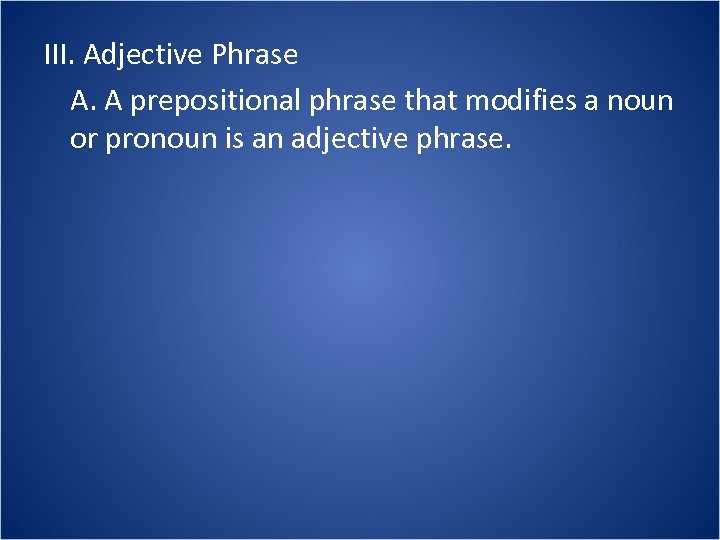 III. Adjective Phrase

A. A prepositional phrase that modifies a noun or pronoun is an adjective phrase.